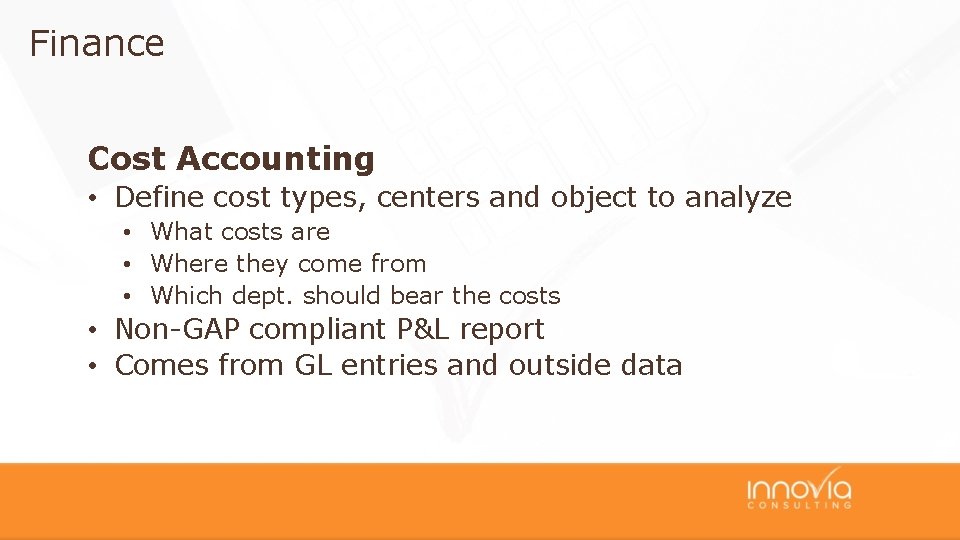 Finance

Cost Accounting

• Define cost types, centers and object to analyze
  • What costs are
  • Where they come from
  • Which dept. should bear the costs
• Non-GAP compliant P&L report
• Comes from GL entries and outside data

innovia
CONSULTING